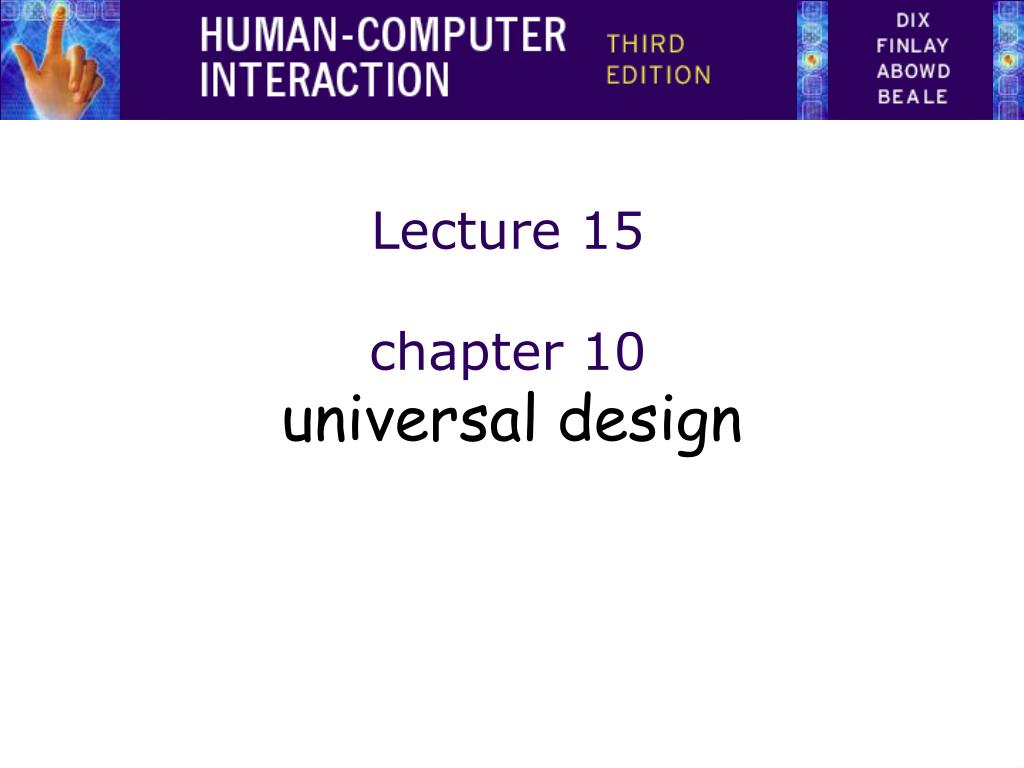 HUMAN-COMPUTER INTERACTION

THIRD EDITION

DIX
FINLAY
ABOWD
BEALE

Lecture 15

chapter 10
universal design